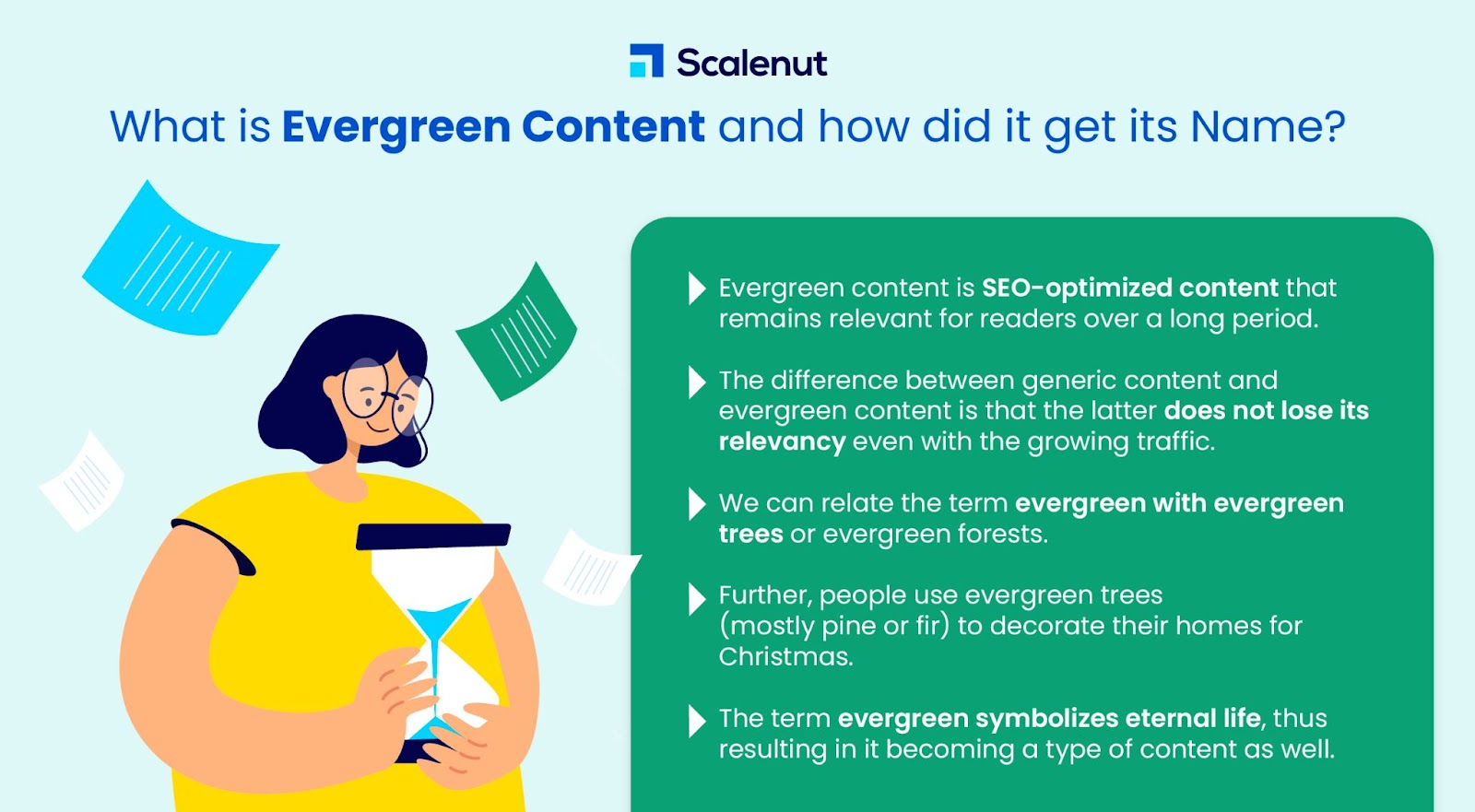 Scalenut

What is Evergreen Content and how did it get its Name?

Evergreen content is SEO-optimized content that remains relevant for readers over a long period.

The difference between generic content and evergreen content is that the latter does not lose its relevancy even with the growing traffic.

We can relate the term evergreen with evergreen trees or evergreen forests.

Further, people use evergreen trees (mostly pine or fir) to decorate their homes for Christmas.

The term evergreen symbolizes eternal life, thus resulting in it becoming a type of content as well.